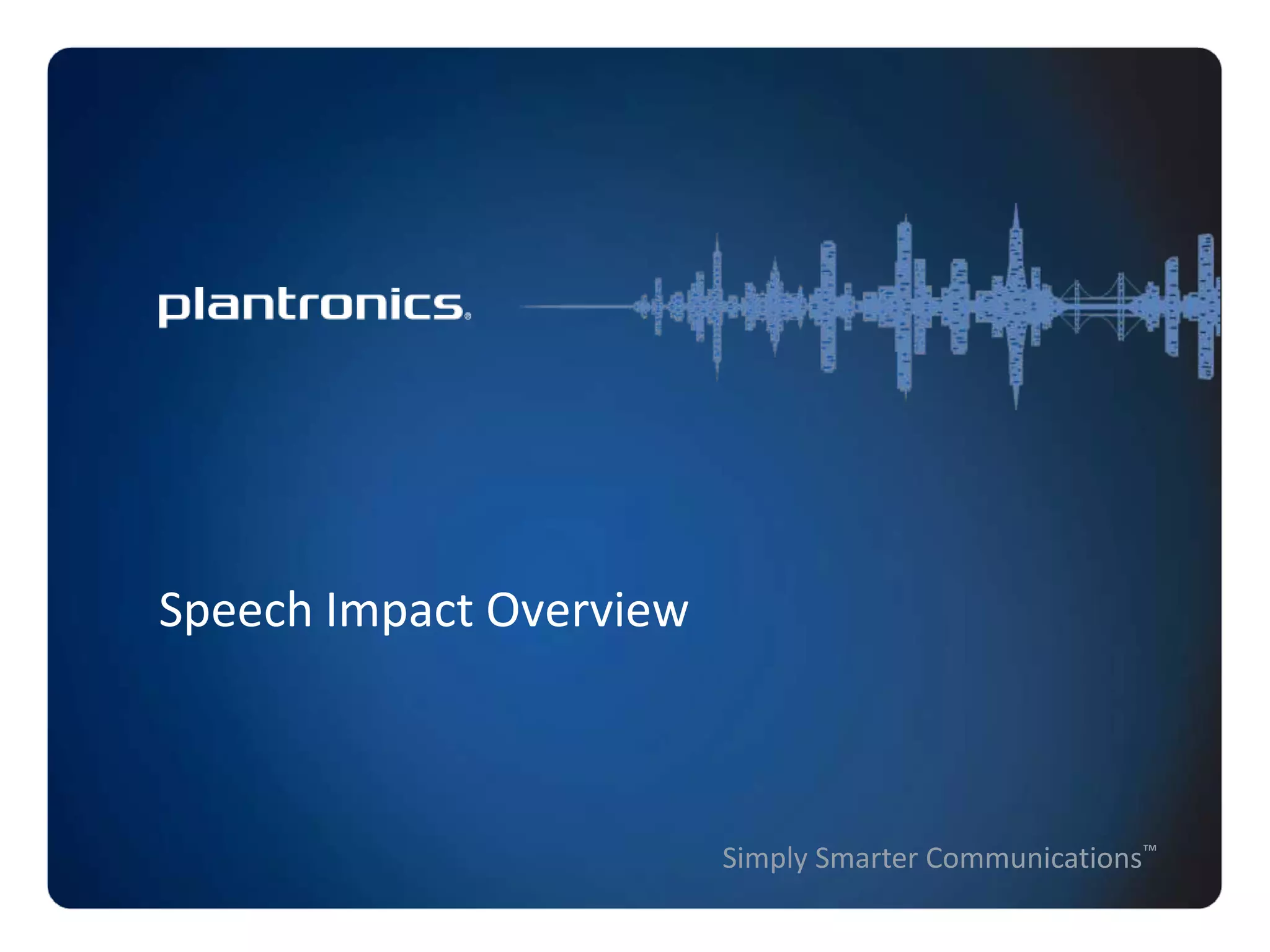 plantronics®

Speech Impact Overview

Simply Smarter Communications™